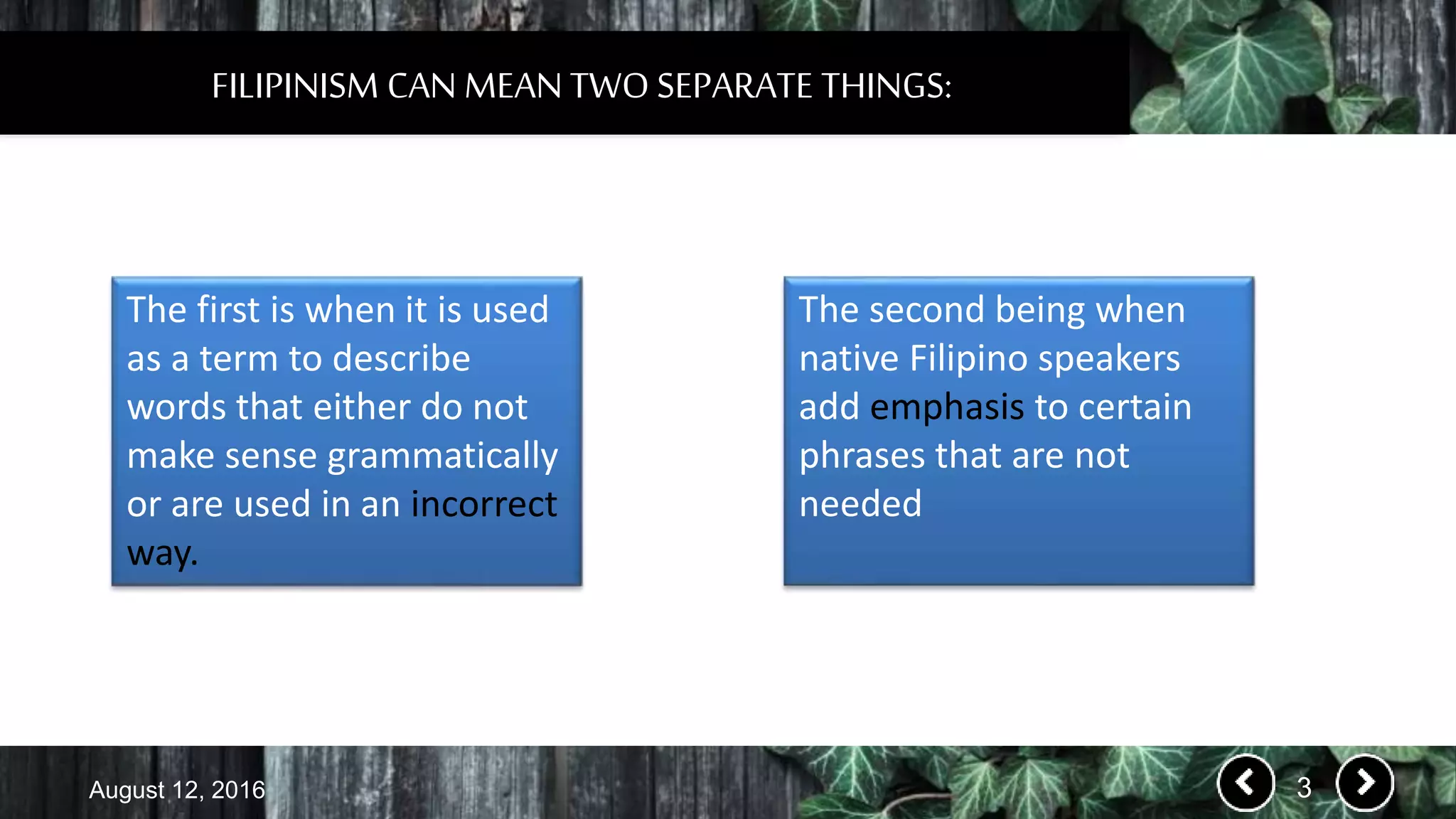 FILIPINISM CAN MEAN TWO SEPARATE THINGS:

The first is when it is used as a term to describe words that either do not make sense grammatically or are used in an incorrect way.

The second being when native Filipino speakers add emphasis to certain phrases that are not needed

August 12, 2016

3